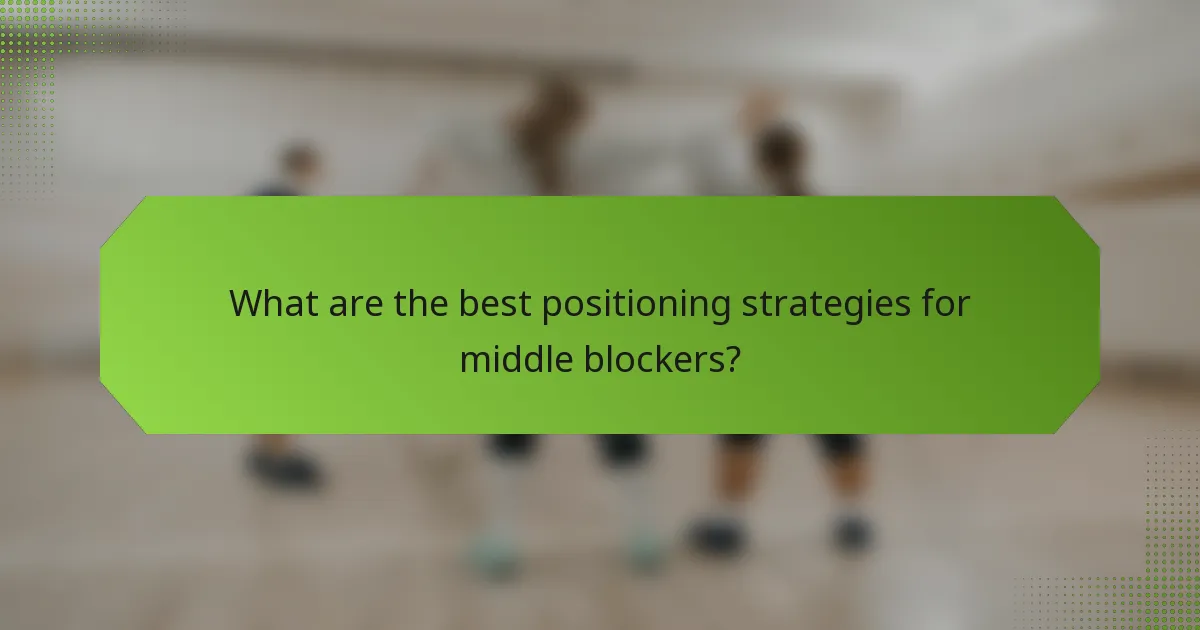 What are the best positioning strategies for middle blockers?